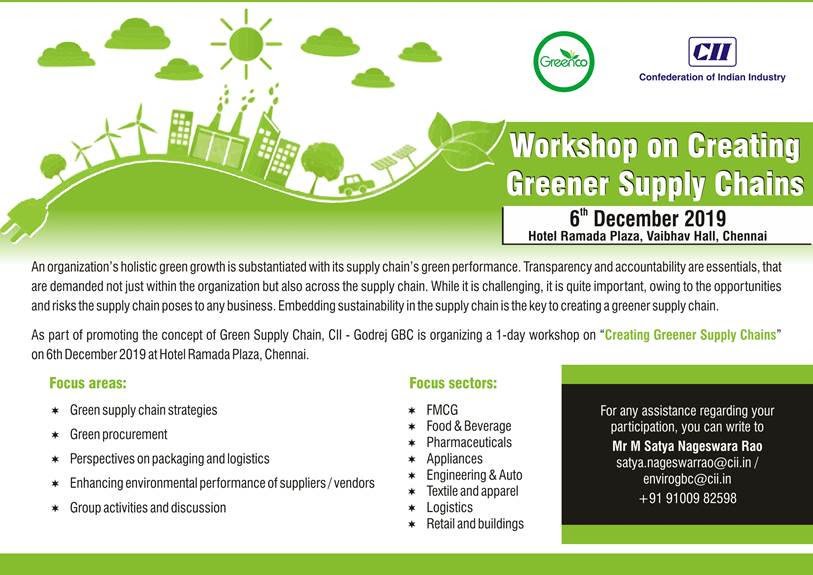 Greenco

CII
Confederation of Indian Industry

Workshop on Creating Greener Supply Chains

6$^{th}$ December 2019
Hotel Ramada Plaza, Vaibhav Hall, Chennai

An organization's holistic green growth is substantiated with its supply chain's green performance. Transparency and accountability are essentials, that are demanded not just within the organization but also across the supply chain. While it is challenging, it is quite important, owing to the opportunities and risks the supply chain poses to any business. Embedding sustainability in the supply chain is the key to creating a greener supply chain.

As part of promoting the concept of Green Supply Chain, CII - Godrej GBC is organizing a 1-day workshop on "Creating Greener Supply Chains" on 6th December 2019 at Hotel Ramada Plaza, Chennai.

Focus areas:
* Green supply chain strategies
* Green procurement
* Perspectives on packaging and logistics
* Enhancing environmental performance of suppliers / vendors
* Group activities and discussion

Focus sectors:
* FMCG
* Food & Beverage
* Pharmaceuticals
* Appliances
* Engineering & Auto
* Textile and apparel
* Logistics
* Retail and buildings

For any assistance regarding your participation, you can write to
Mr M Satya Nageswara Rao
satya.nageswarrao@cii.in /
envirogbc@cii.in
+91 91009 82598